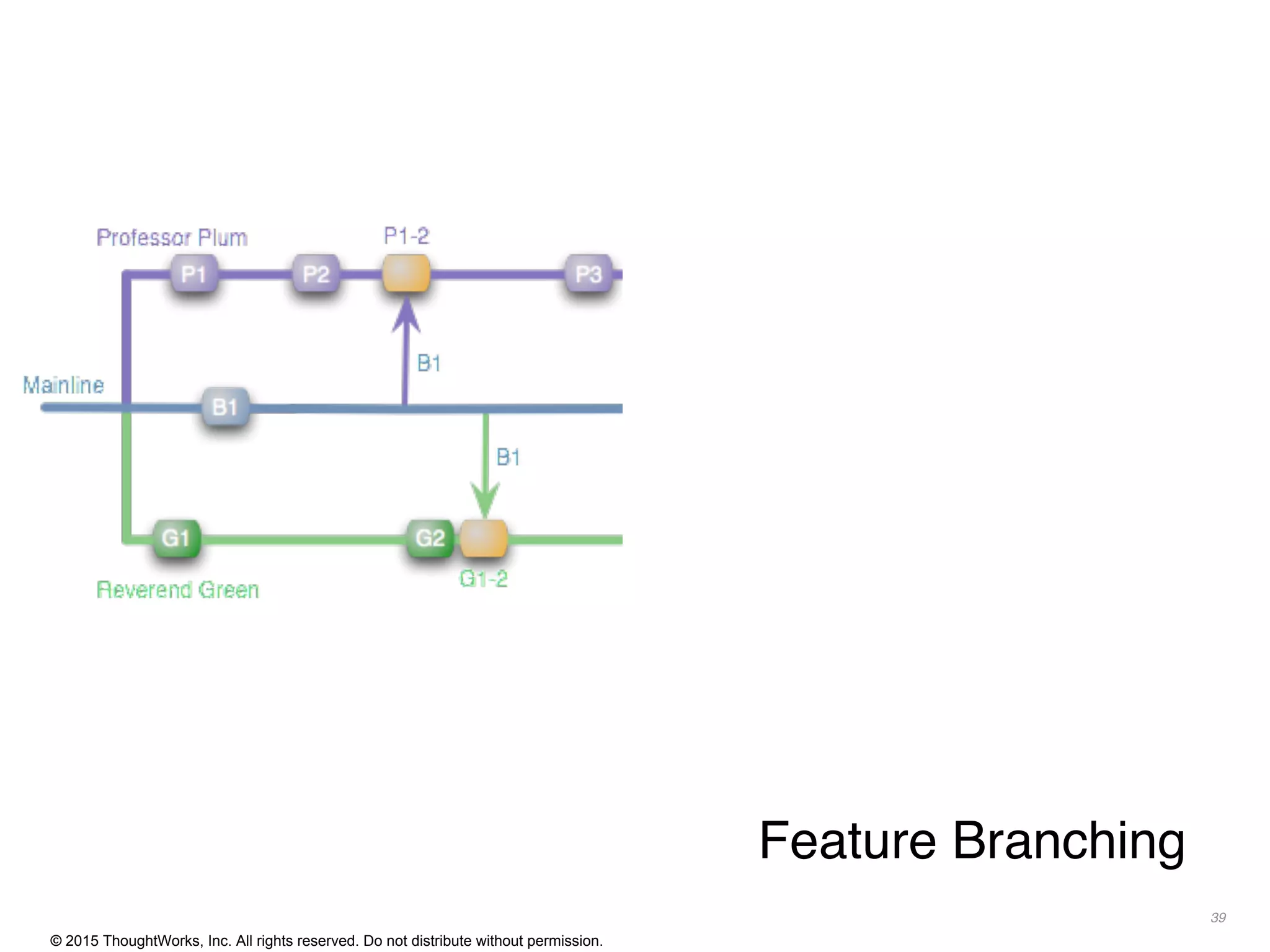 Professor Plum

P1-2

P1

P2

P3

B1

Mainline

B1

B1

G1

G2

G1-2

Reverend Green

Feature Branching

39

© 2015 ThoughtWorks, Inc. All rights reserved. Do not distribute without permission.